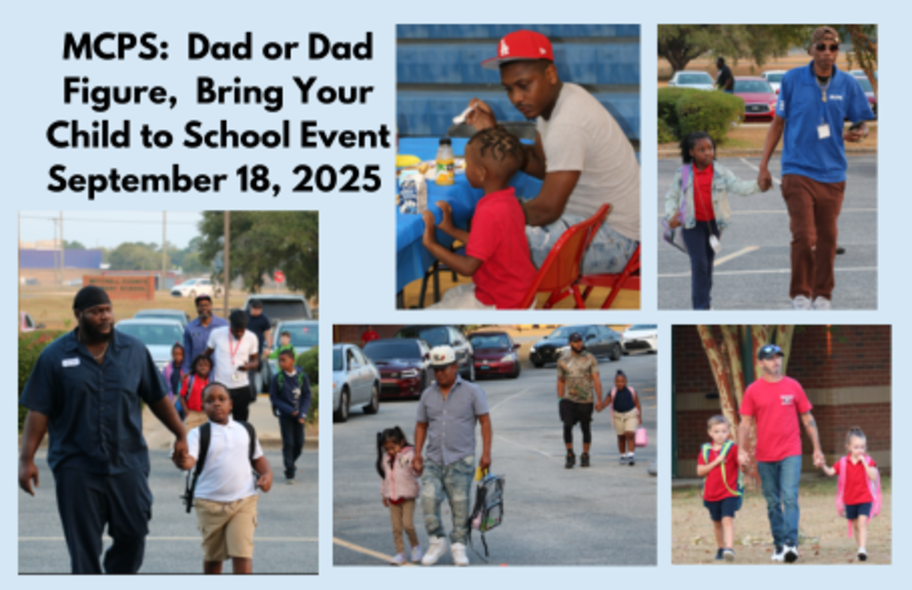 MCPS: Dad or Dad Figure, Bring Your Child to School Event September 18, 2025